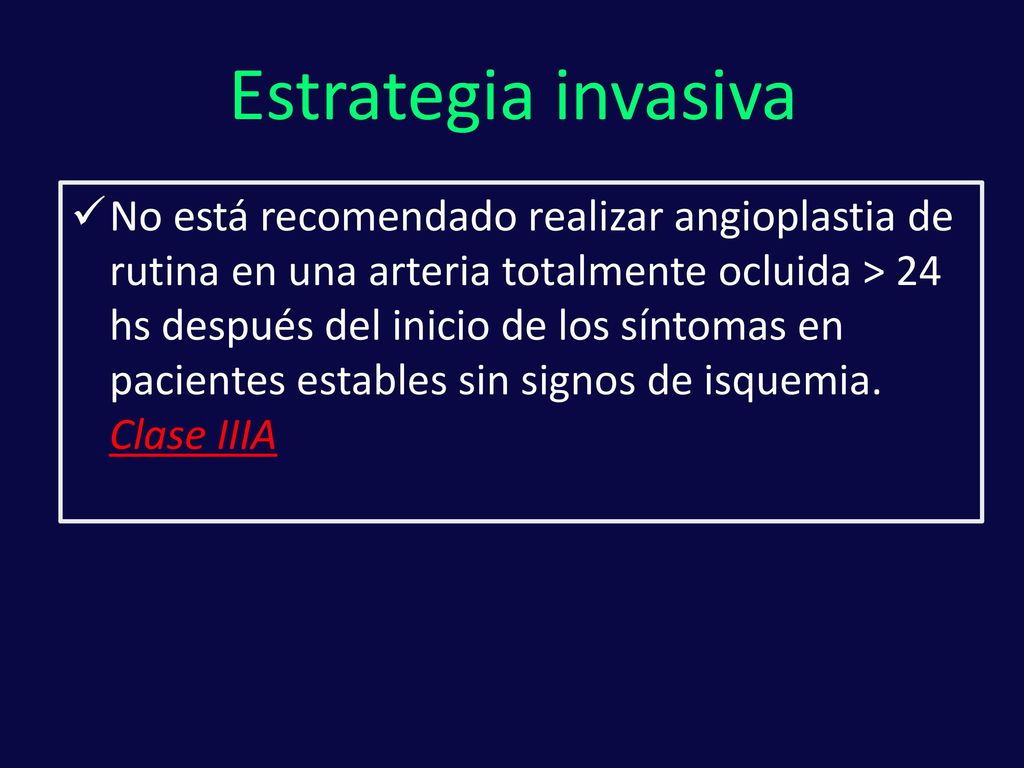 Estrategia invasiva

✓ No está recomendado realizar angioplastia de rutina en una arteria totalmente ocluida > 24 hs después del inicio de los síntomas en pacientes estables sin signos de isquemia. Clase IIIA